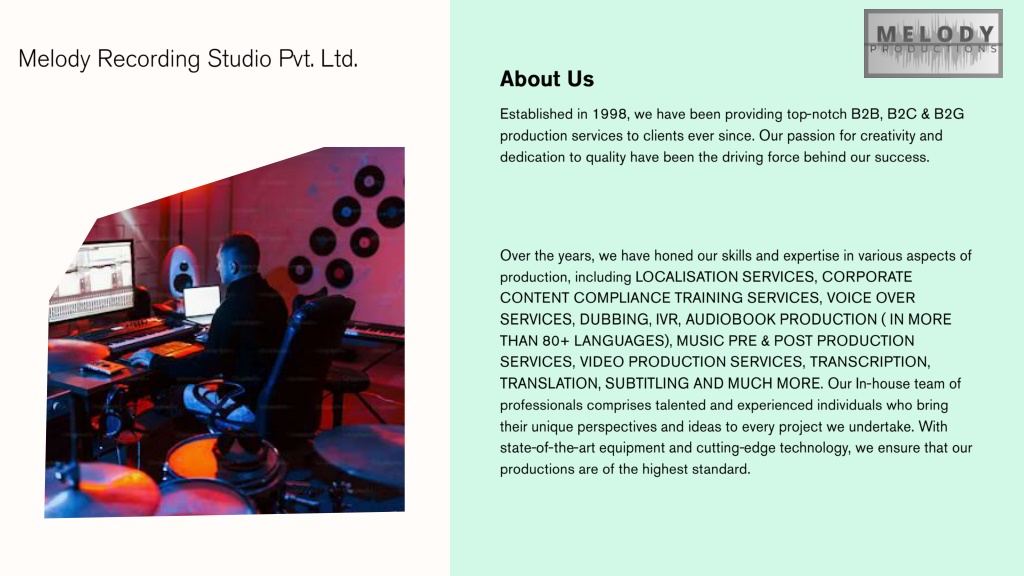 Melody Recording Studio Pvt. Ltd.

MELODY
PRODUCTIONS

About Us

Established in 1998, we have been providing top-notch B2B, B2C & B2G production services to clients ever since. Our passion for creativity and dedication to quality have been the driving force behind our success.

Over the years, we have honed our skills and expertise in various aspects of production, including LOCALISATION SERVICES, CORPORATE CONTENT COMPLIANCE TRAINING SERVICES, VOICE OVER SERVICES, DUBBING, IVR, AUDIOBOOK PRODUCTION ( IN MORE THAN 80+ LANGUAGES), MUSIC PRE & POST PRODUCTION SERVICES, VIDEO PRODUCTION SERVICES, TRANSCRIPTION, TRANSLATION, SUBTITLING AND MUCH MORE. Our In-house team of professionals comprises talented and experienced individuals who bring their unique perspectives and ideas to every project we undertake. With state-of-the-art equipment and cutting-edge technology, we ensure that our productions are of the highest standard.